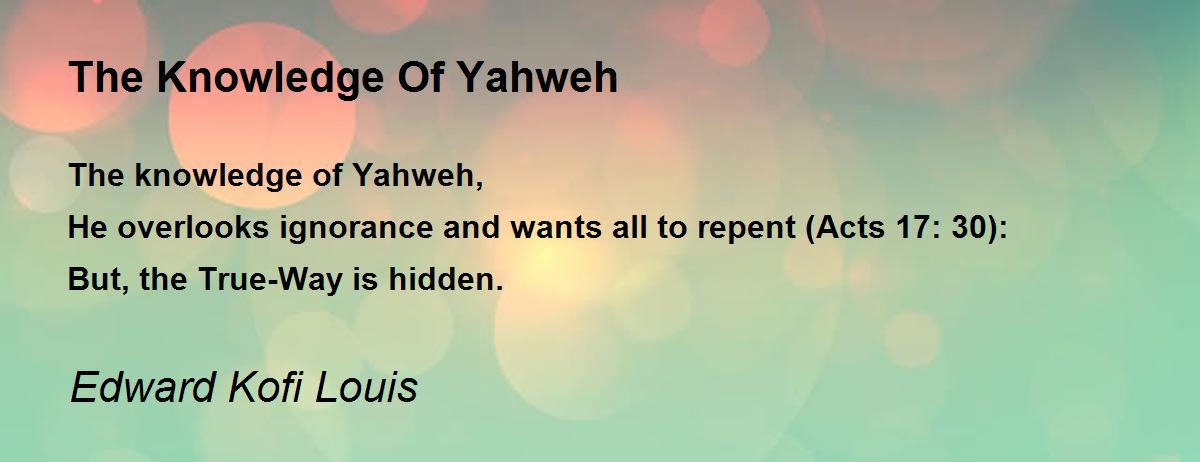 The Knowledge Of Yahweh

The knowledge of Yahweh,
He overlooks ignorance and wants all to repent (Acts 17: 30):
But, the True-Way is hidden.

Edward Kofi Louis